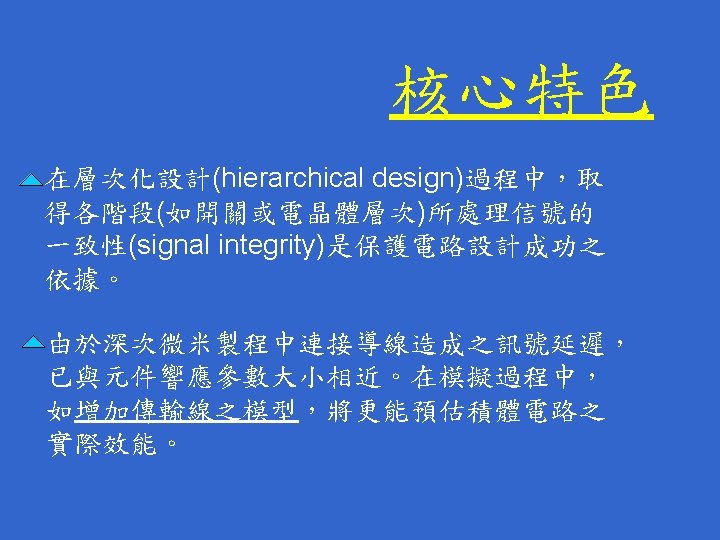 核心特色

在層次化設計(hierarchical design)過程中，取得各階段(如開關或電晶體層次)所處理信號的一致性(signal integrity)是保護電路設計成功之依據。

由於深次微米製程中連接導線造成之訊號延遲，已與元件響應參數大小相近。在模擬過程中，如增加傳輸線之模型，將更能預估積體電路之實際效能。